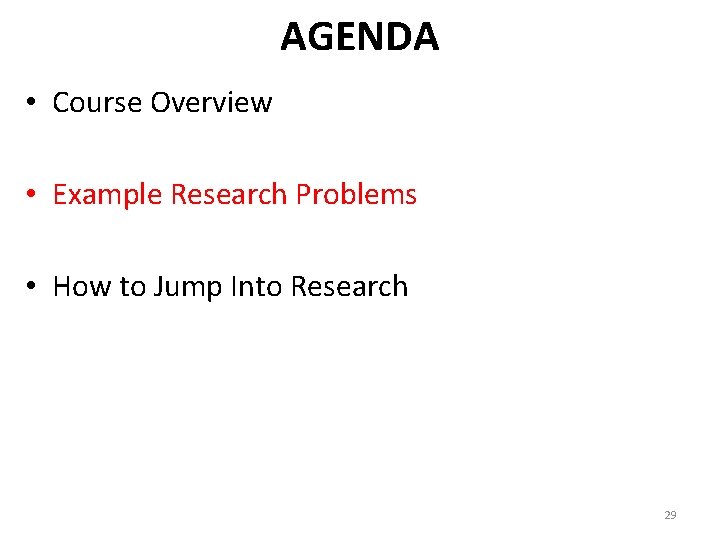 AGENDA

• Course Overview

• Example Research Problems

• How to Jump Into Research

29